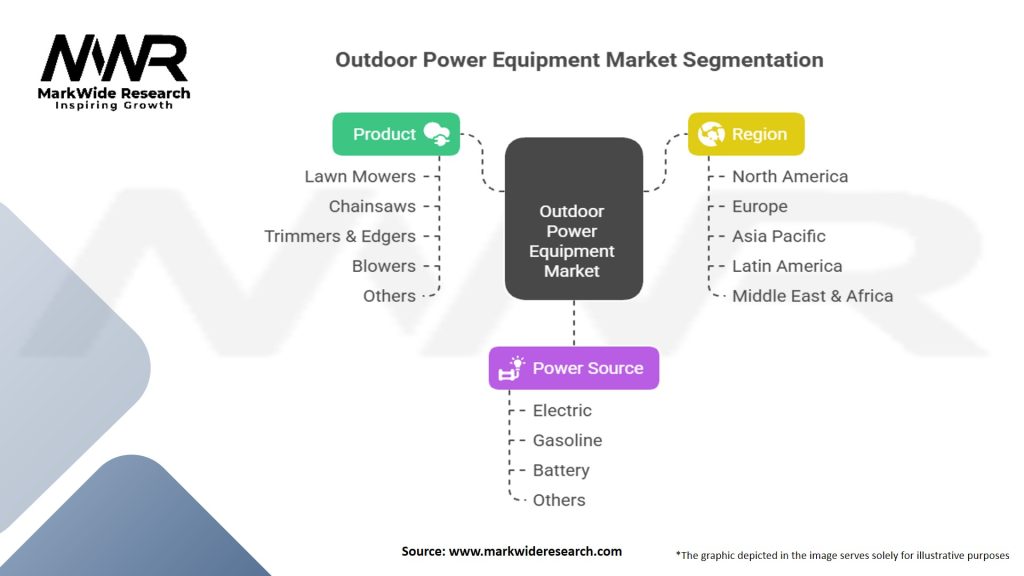 MWR
MarkWide Research
Inspiring Growth

Outdoor Power Equipment Market Segmentation

Product
Lawn Mowers
Chainsaws
Trimmers & Edgers
Blowers
Others

Outdoor Power Equipment Market

Region
North America
Europe
Asia Pacific
Latin America
Middle East & Africa

Power Source
Electric
Gasoline
Battery
Others

Source: www.markwideresearch.com

*The graphic depicted in the image serves solely for illustrative purposes